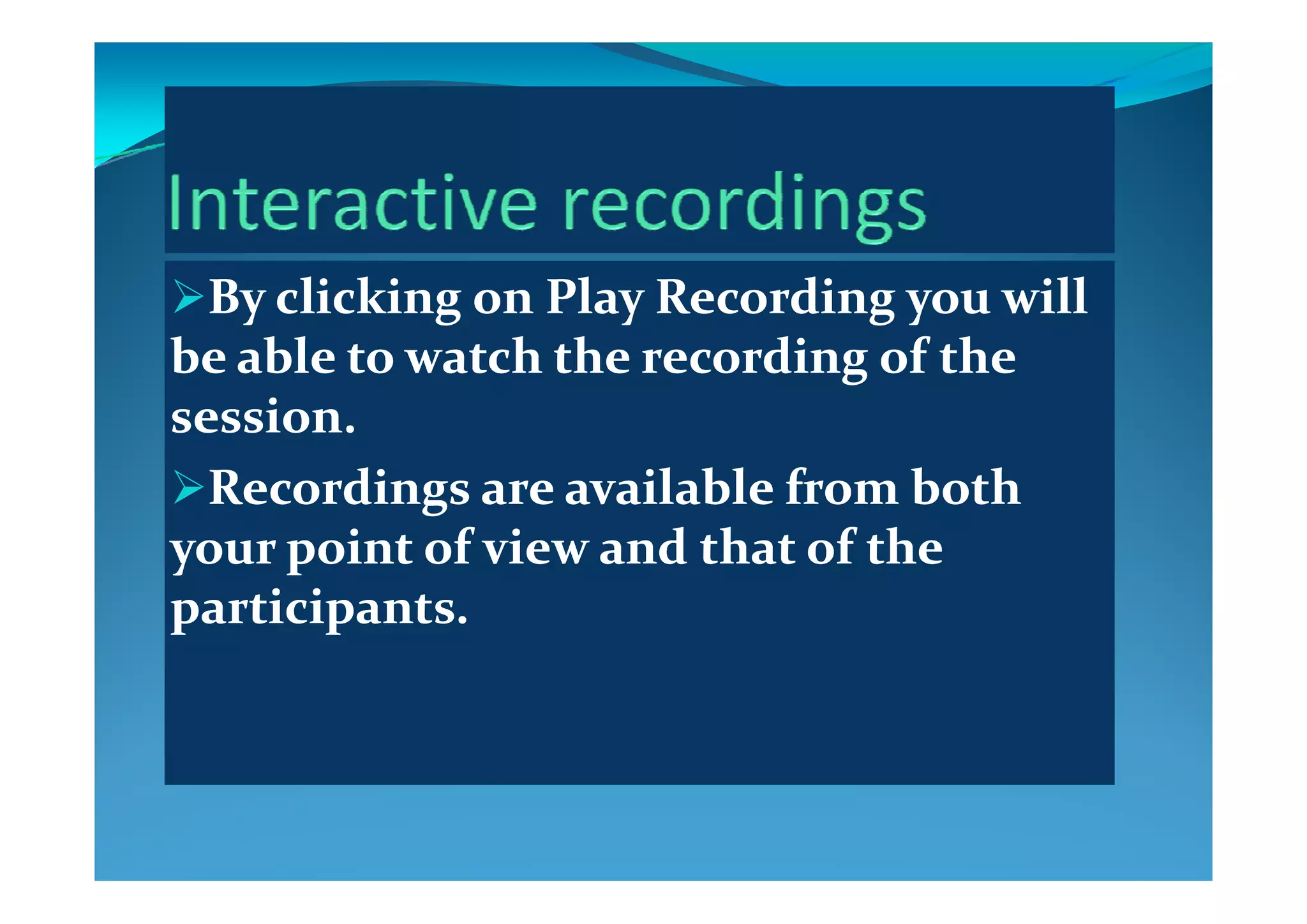 Interactive recordings

➢By clicking on Play Recording you will be able to watch the recording of the session.

➢Recordings are available from both your point of view and that of the participants.